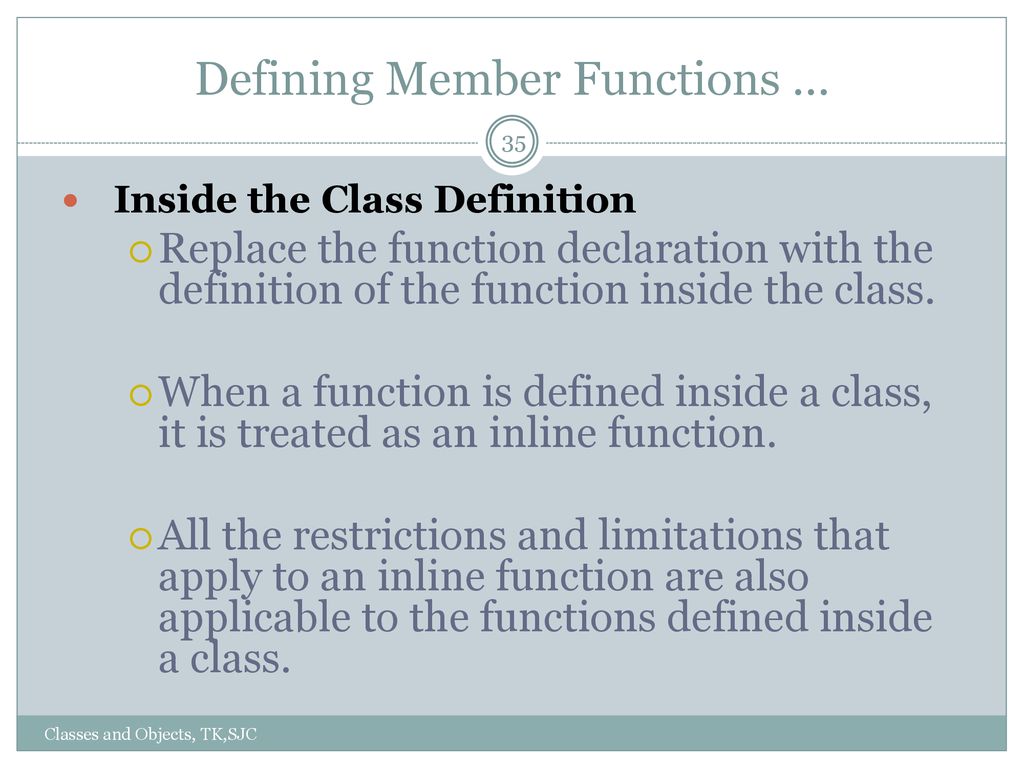 Defining Member Functions …

35

Inside the Class Definition

Replace the function declaration with the definition of the function inside the class.

When a function is defined inside a class, it is treated as an inline function.

All the restrictions and limitations that apply to an inline function are also applicable to the functions defined inside a class.

Classes and Objects, TK,SJC